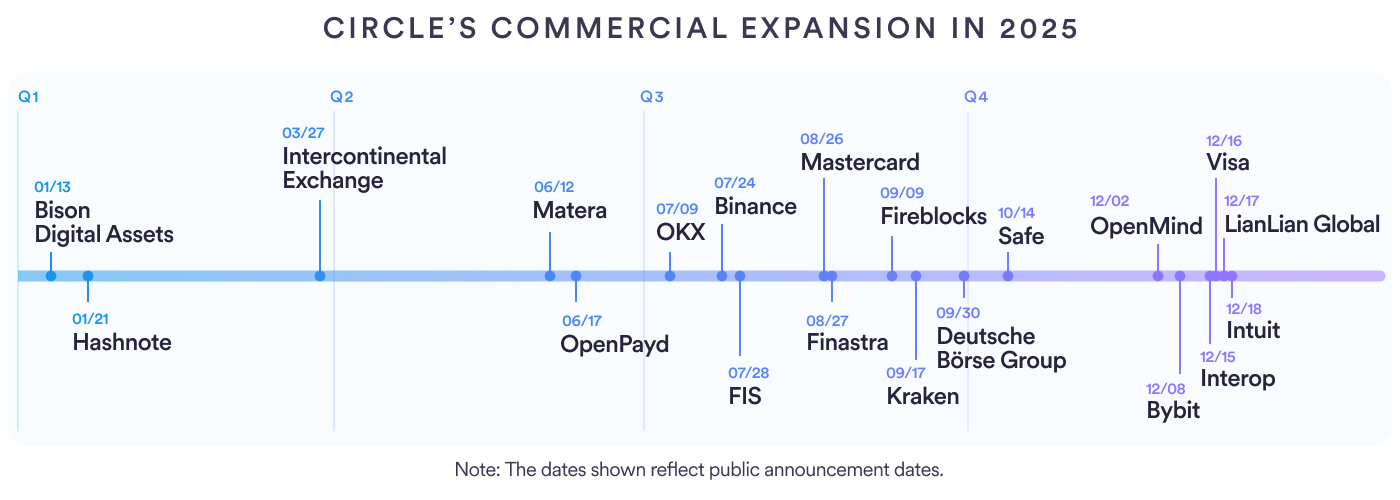 CIRCLE'S COMMERCIAL EXPANSION IN 2025

Q1

Q2

Q3

Q4

01/13
Bison Digital Assets

01/21
Hashnote

03/27
Intercontinental Exchange

06/12
Matera

06/17
OpenPayd

07/09
OKX

07/24
Binance

07/28
FIS

08/26
Mastercard

08/27
Finastra

09/09
Fireblocks

09/17
Kraken

09/30
Deutsche Börse Group

10/14
Safe

12/02
OpenMind

12/08
Bybit

12/15
Interop

12/16
Visa

12/17
LianLian Global

12/18
Intuit

Note: The dates shown reflect public announcement dates.